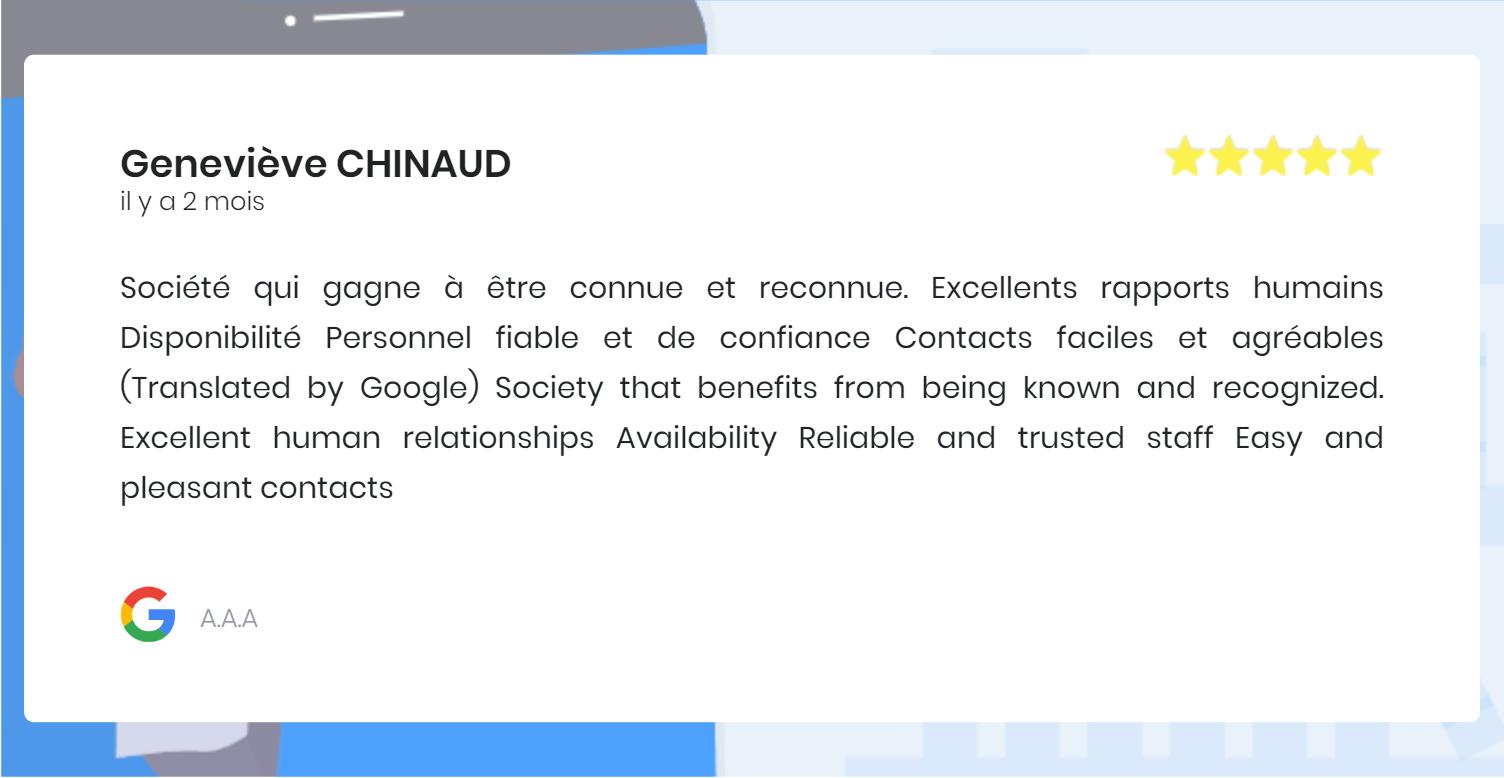 Geneviève CHINAUD
il y a 2 mois

Société qui gagne à être connue et reconnue. Excellents rapports humains Disponibilité Personnel fiable et de confiance Contacts faciles et agréables (Translated by Google) Society that benefits from being known and recognized. Excellent human relationships Availability Reliable and trusted staff Easy and pleasant contacts

A.A.A